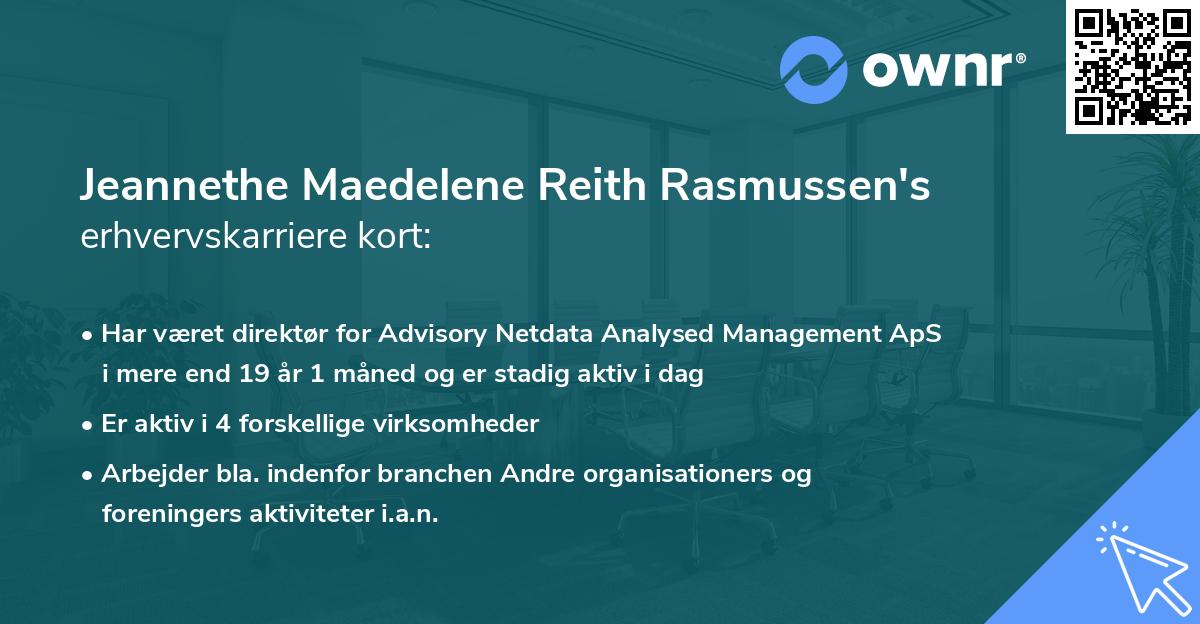 ownr®

Jeannethe Maedelene Reith Rasmussen's erhvervskarriere kort:

• Har været direktør for Advisory Netdata Analysed Management ApS i mere end 19 år 1 måned og er stadig aktiv i dag

• Er aktiv i 4 forskellige virksomheder

• Arbejder bla. indenfor branchen Andre organisationers og foreningers aktiviteter i.a.n.